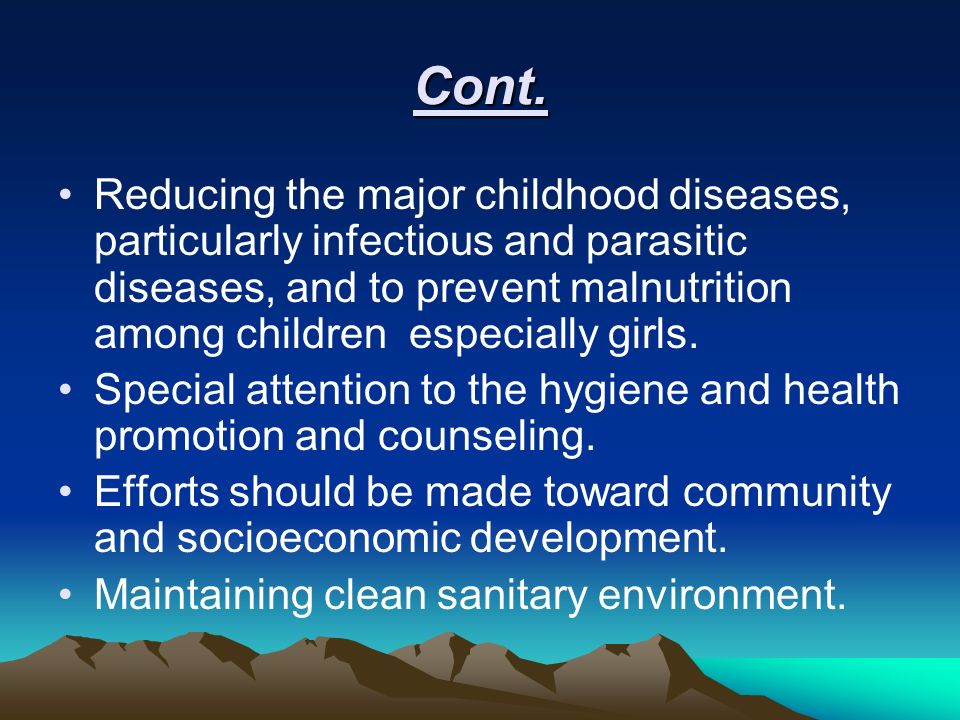 Cont.

• Reducing the major childhood diseases, particularly infectious and parasitic diseases, and to prevent malnutrition among children  especially girls.
• Special attention to the hygiene and health promotion and counseling.
• Efforts should be made toward community and socioeconomic development.
• Maintaining clean sanitary environment.